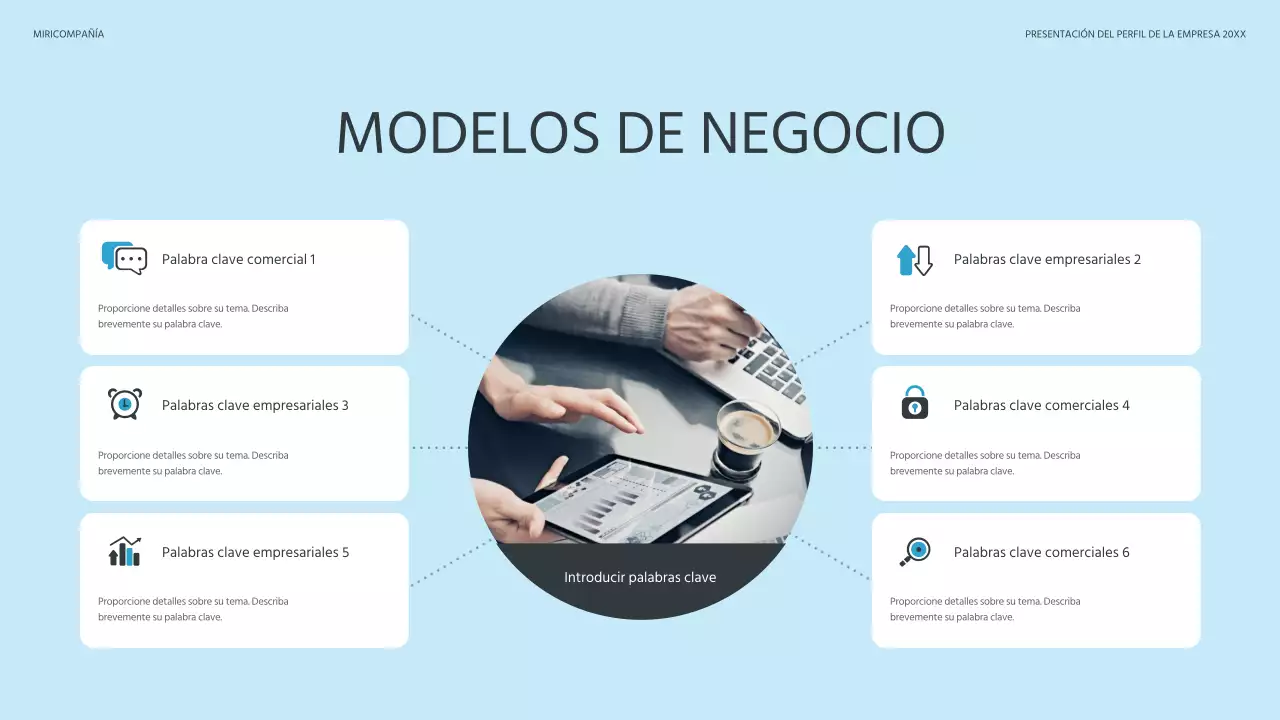 MIRICOMPAÑÍA

PRESENTACIÓN DEL PERFIL DE LA EMPRESA 20XX

MODELOS DE NEGOCIO

Palabra clave comercial 1

Proporcione detalles sobre su tema. Describa brevemente su palabra clave.

Palabras clave empresariales 3

Proporcione detalles sobre su tema. Describa brevemente su palabra clave.

Palabras clave empresariales 5

Proporcione detalles sobre su tema. Describa brevemente su palabra clave.

Introducir palabras clave

Palabras clave empresariales 2

Proporcione detalles sobre su tema. Describa brevemente su palabra clave.

Palabras clave comerciales 4

Proporcione detalles sobre su tema. Describa brevemente su palabra clave.

Palabras clave comerciales 6

Proporcione detalles sobre su tema. Describa brevemente su palabra clave.